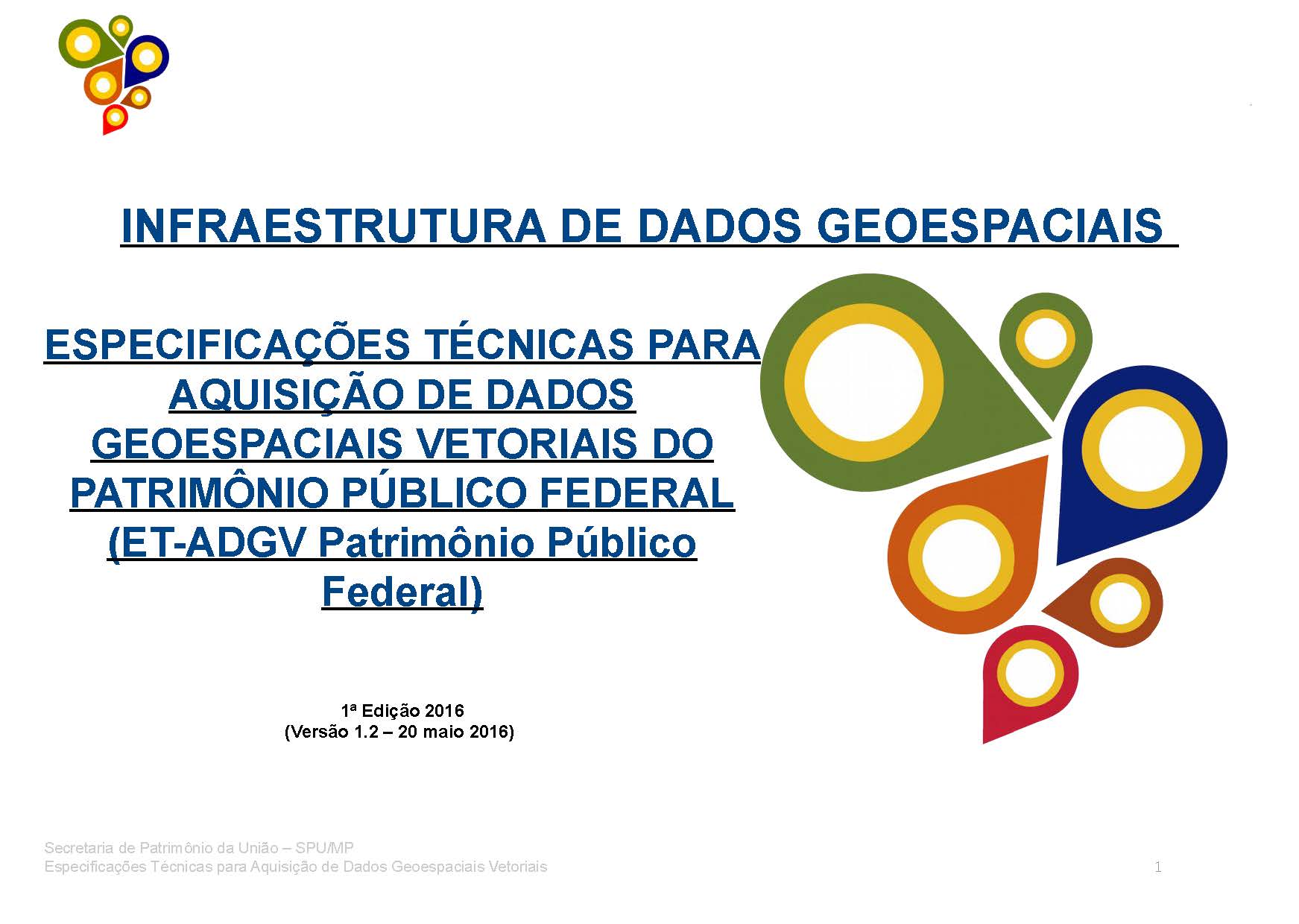 INFRAESTRUTURA DE DADOS GEOESPACIAIS

ESPECIFICAÇÕES TÉCNICAS PARA AQUISIÇÃO DE DADOS GEOESPACIAIS VETORIAIS DO PATRIMÔNIO PÚBLICO FEDERAL (ET-ADGV Patrimônio Público Federal)

1ª Edição 2016
(Versão 1.2 – 20 maio 2016)

Secretaria de Patrimônio da União – SPU/MP
Especificações Técnicas para Aquisição de Dados Geoespaciais Vetoriais

1